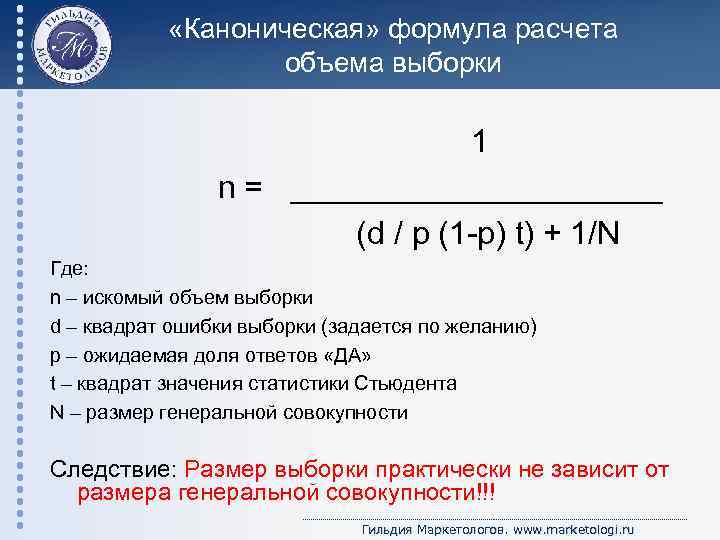 ГИЛЬДИЯ МАРКЕТОЛОГОВ

«Каноническая» формула расчета объема выборки

$n = \frac{1}{(d / p (1-p) t) + 1/N}$

Где:
n – искомый объем выборки
d – квадрат ошибки выборки (задается по желанию)
p – ожидаемая доля ответов «ДА»
t – квадрат значения статистики Стьюдента
N – размер генеральной совокупности

Следствие: Размер выборки практически не зависит от размера генеральной совокупности!!!

Гильдия Маркетологов. www.marketologi.ru